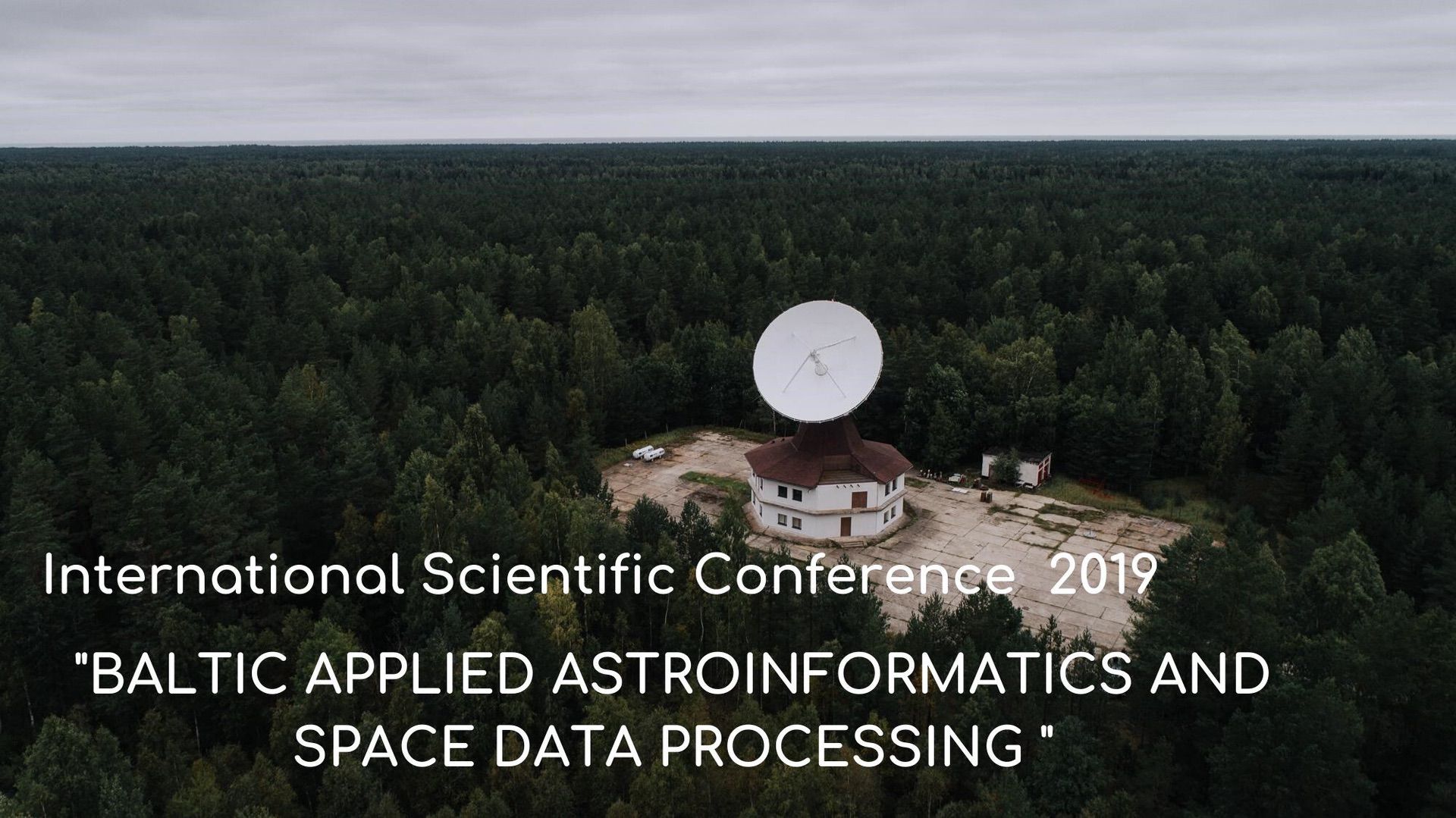 International Scientific Conference 2019

"BALTIC APPLIED ASTROINFORMATICS AND SPACE DATA PROCESSING "